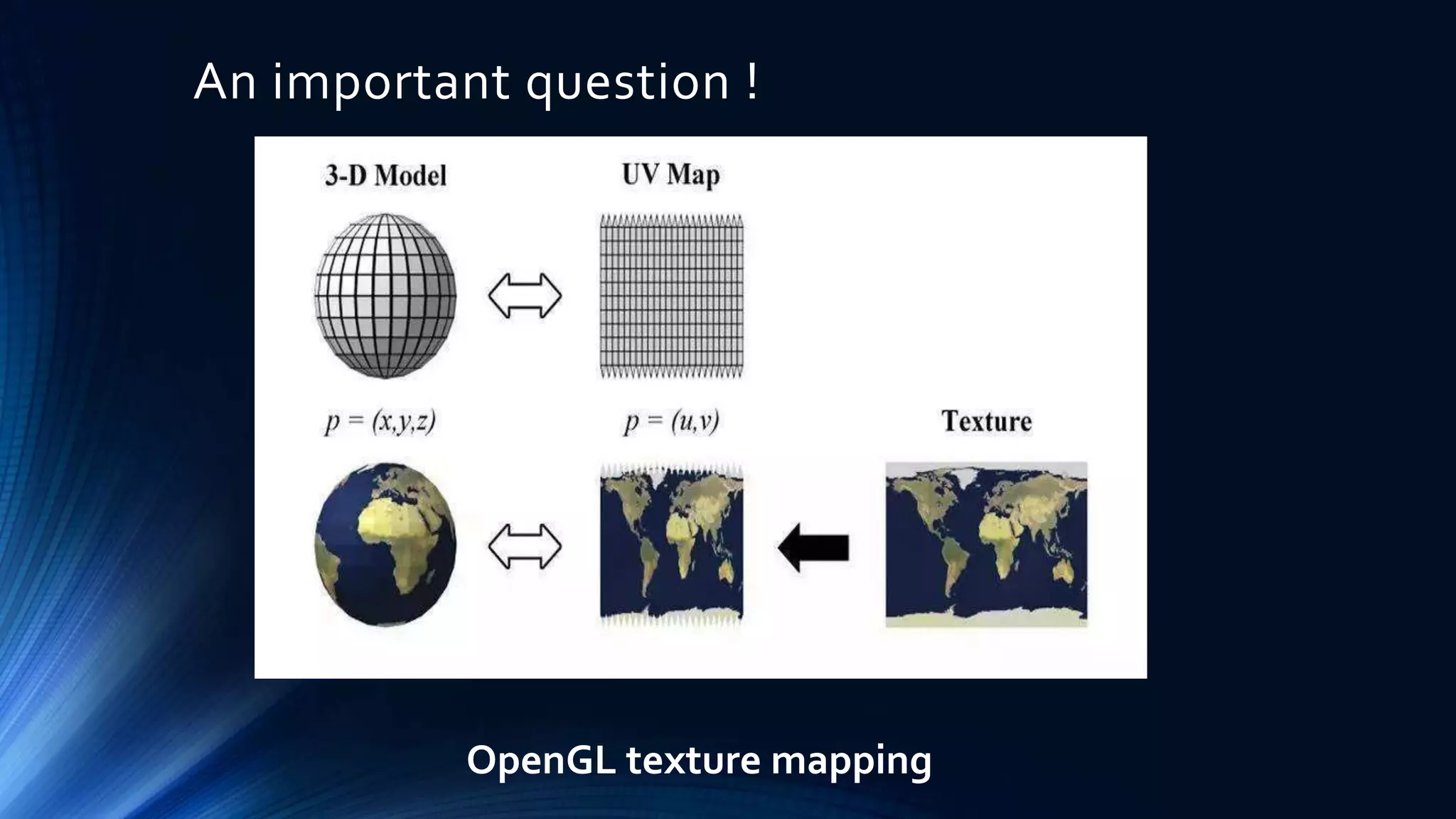 An important question !

3-D Model

UV Map

$p = (x,y,z)$

$p = (u,v)$

Texture

OpenGL texture mapping